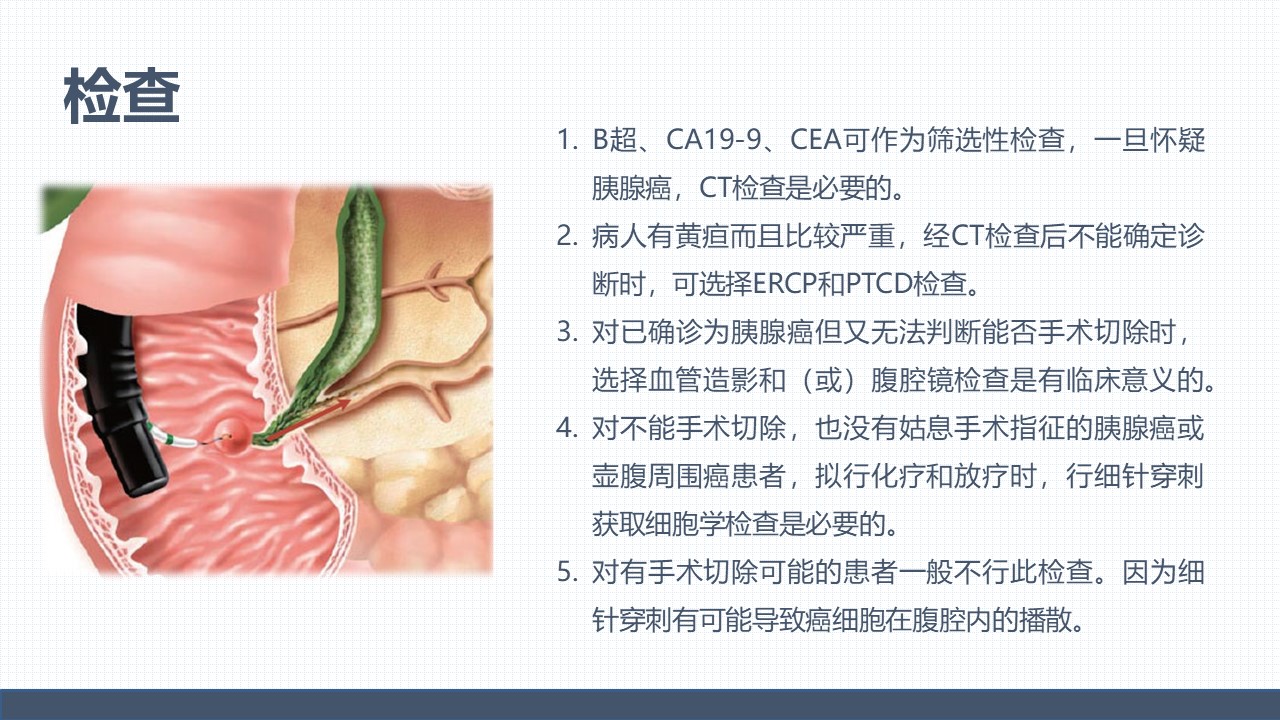 检查

1. B超、CA19-9、CEA可作为筛选性检查，一旦怀疑胰腺癌，CT检查是必要的。

2. 病人有黄疸而且比较严重，经CT检查后不能确定诊断时，可选择ERCP和PTCD检查。

3. 对已确诊为胰腺癌但又无法判断能否手术切除时，选择血管造影和（或）腹腔镜检查是有临床意义的。

4. 对不能手术切除，也没有姑息手术指征的胰腺癌或壶腹周围癌患者，拟行化疗和放疗时，行细针穿刺获取细胞学检查是必要的。

5. 对有手术切除可能的患者一般不行此检查。因为细针穿刺有可能导致癌细胞在腹腔内的播散。